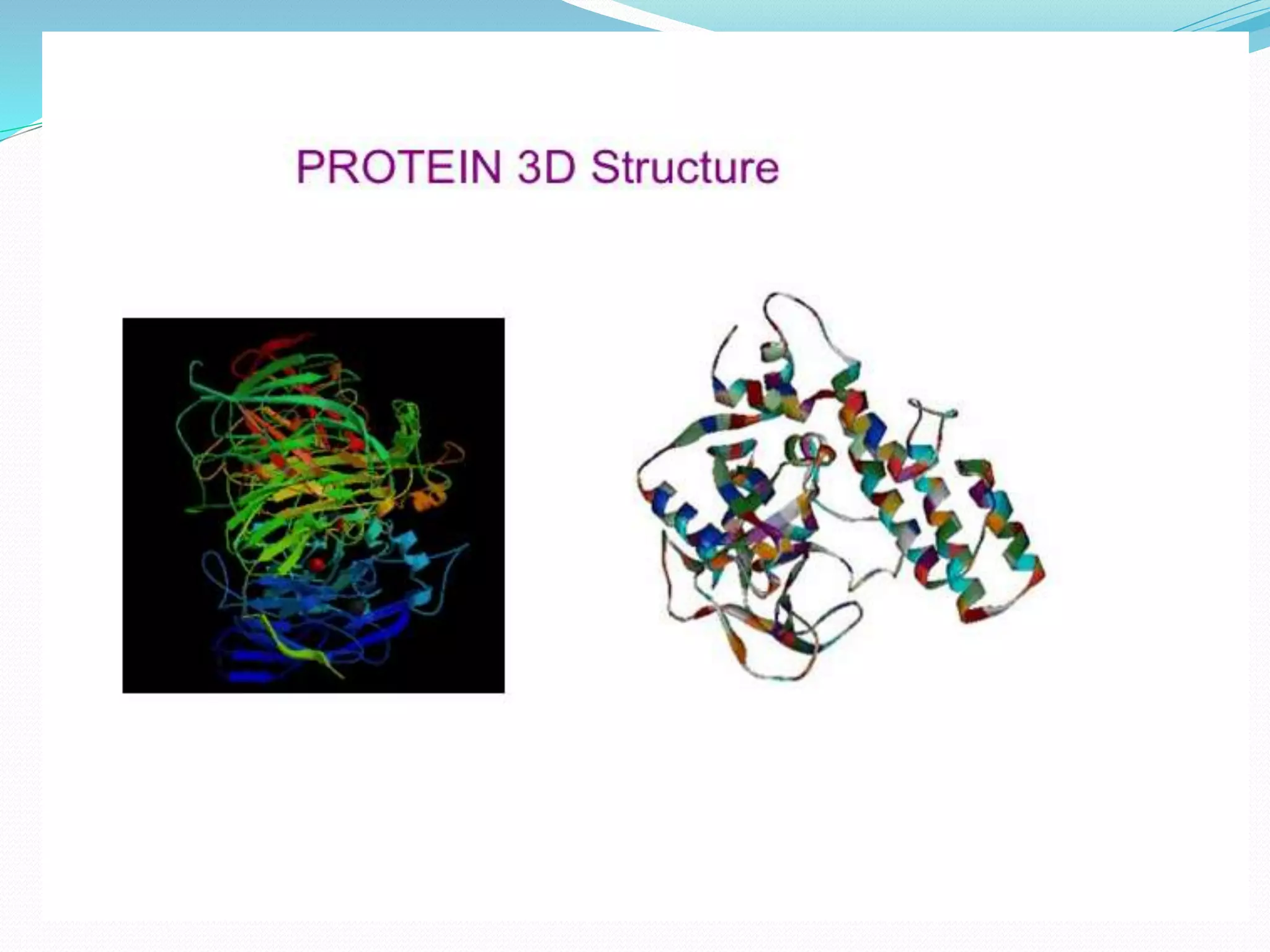 PROTEIN 3D Structure